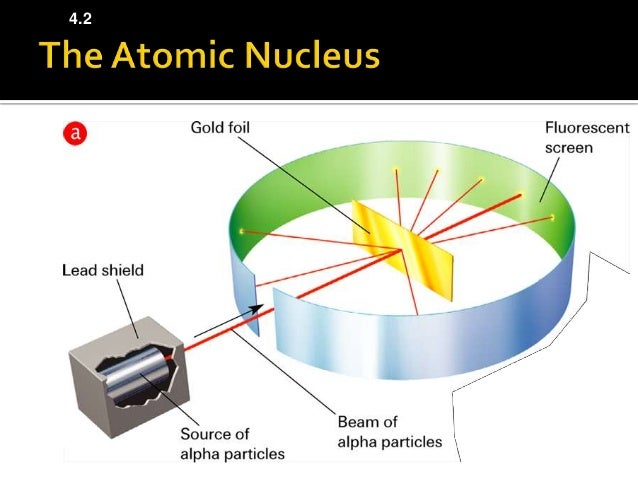 4.2

The Atomic Nucleus

a

Gold foil

Fluorescent screen

Lead shield

Source of alpha particles

Beam of alpha particles